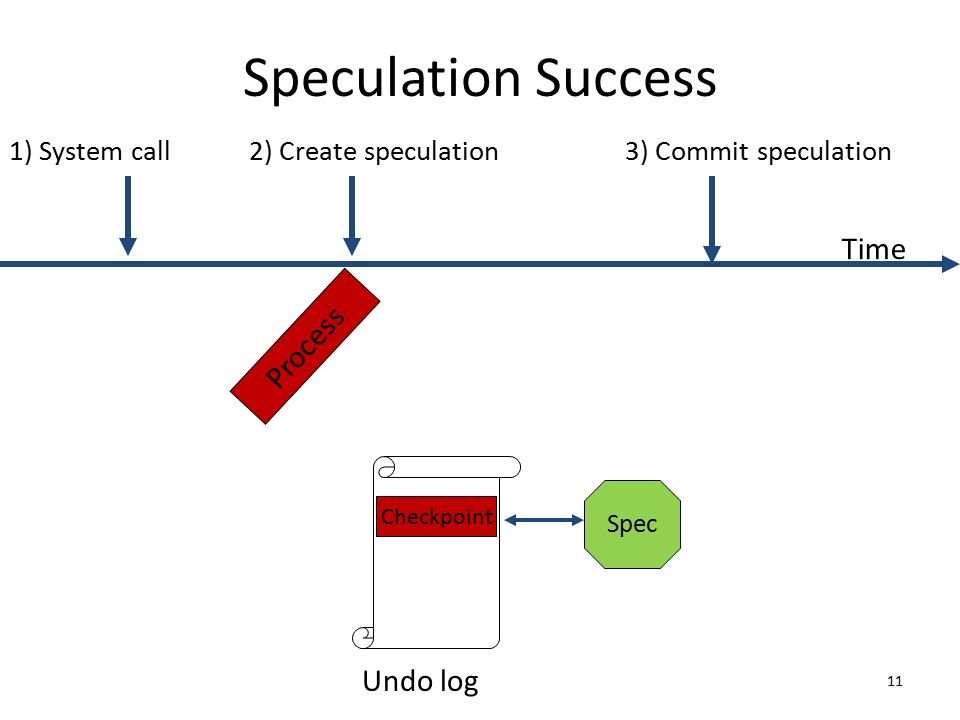 Speculation Success

1) System call

2) Create speculation

3) Commit speculation

Time

Process

Checkpoint

Spec

Undo log

11